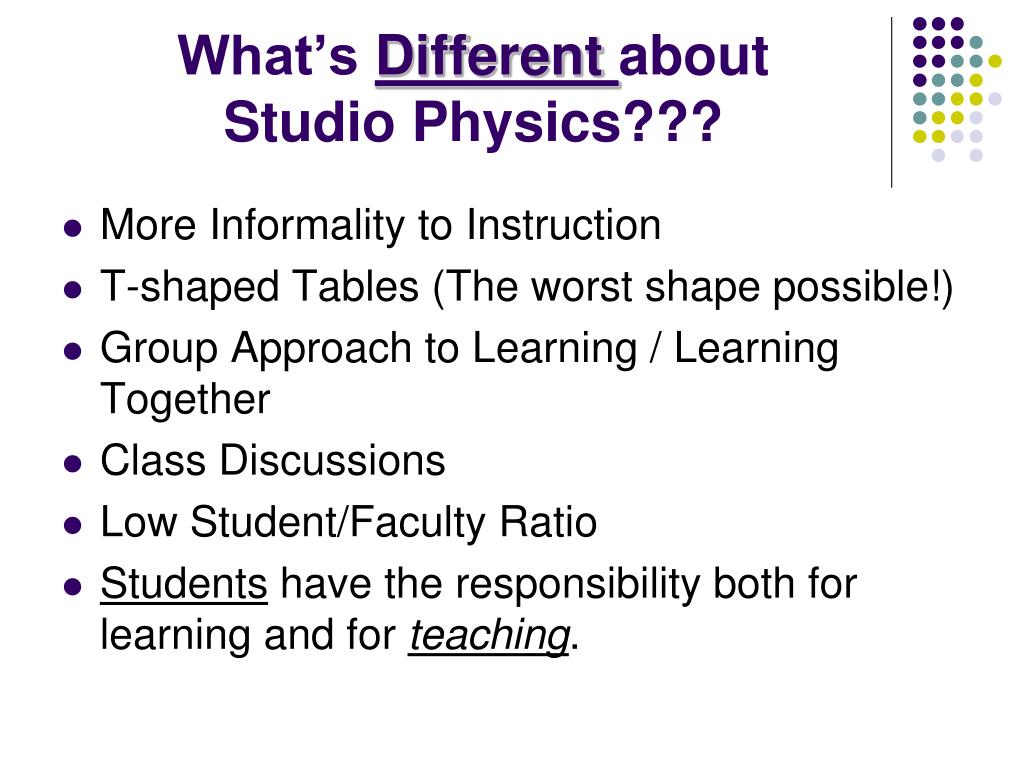 What's Different about Studio Physics???

- More Informality to Instruction
- T-shaped Tables (The worst shape possible!)
- Group Approach to Learning / Learning Together
- Class Discussions
- Low Student/Faculty Ratio
- Students have the responsibility both for learning and for teaching.